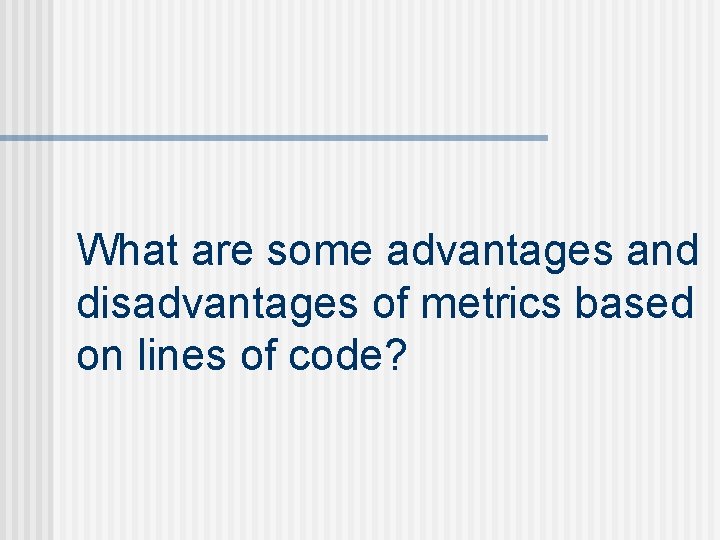 What are some advantages and disadvantages of metrics based on lines of code?